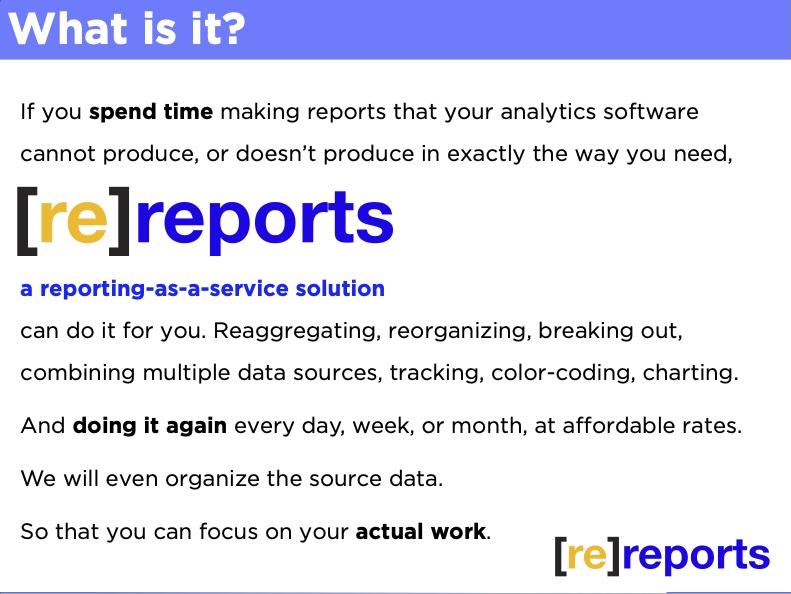 What is it?

If you spend time making reports that your analytics software cannot produce, or doesn't produce in exactly the way you need,

[re]reports

a reporting-as-a-service solution

can do it for you. Reaggregating, reorganizing, breaking out, combining multiple data sources, tracking, color-coding, charting.

And doing it again every day, week, or month, at affordable rates.

We will even organize the source data.

So that you can focus on your actual work.

[re]reports